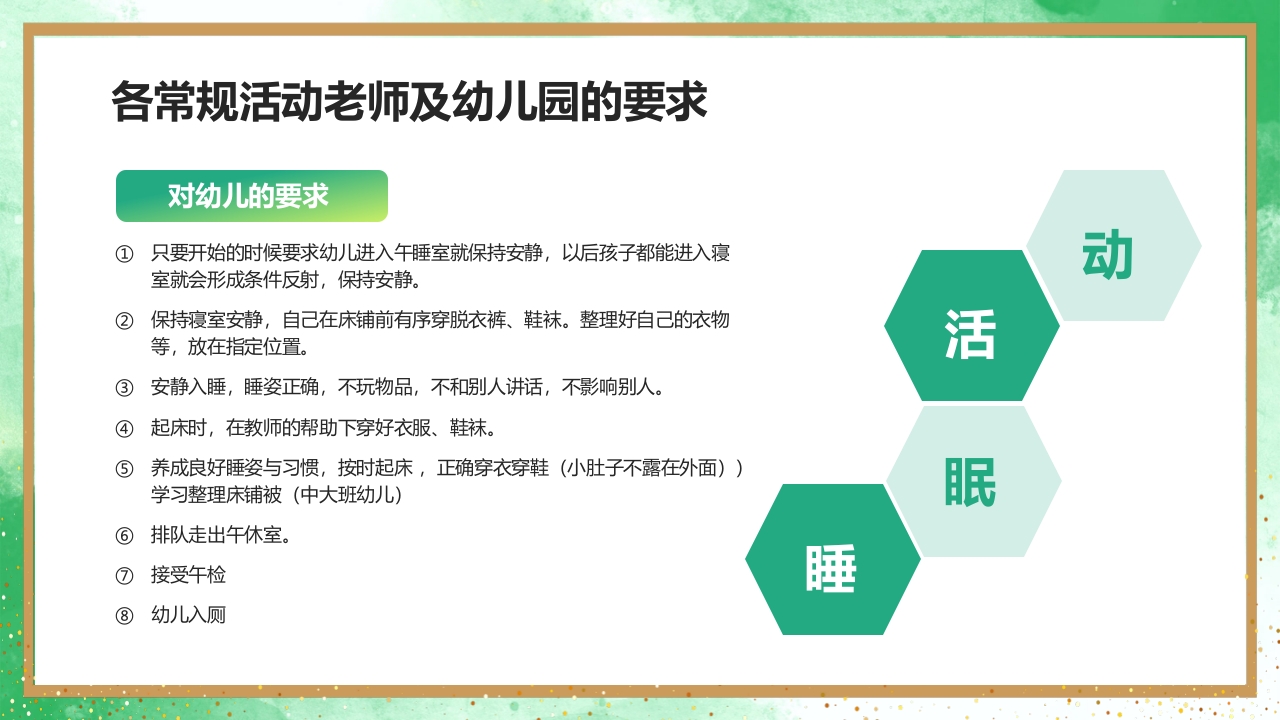 各常规活动老师及幼儿园的要求

对幼儿的要求

① 只要开始的时候要求幼儿进入午睡室就保持安静，以后孩子都能进入寝室就会形成条件反射，保持安静。

② 保持寝室安静，自己在床铺前有序穿脱衣裤、鞋袜。整理好自己的衣物等，放在指定位置。

③ 安静入睡，睡姿正确，不玩物品，不和别人讲话，不影响别人。

④ 起床时，在教师的帮助下穿好衣服、鞋袜。

⑤ 养成良好睡姿与习惯，按时起床， 正确穿衣穿鞋（小肚子不露在外面））学习整理床铺被（中大班幼儿）

⑥ 排队走出午休室。

⑦ 接受午检

⑧ 幼儿入厕

动
活
眠
睡